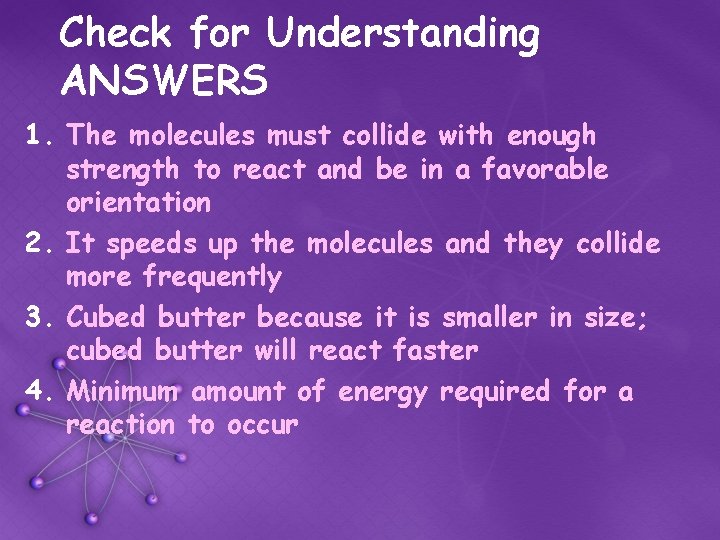 Check for Understanding ANSWERS

1. The molecules must collide with enough strength to react and be in a favorable orientation
2. It speeds up the molecules and they collide more frequently
3. Cubed butter because it is smaller in size; cubed butter will react faster
4. Minimum amount of energy required for a reaction to occur